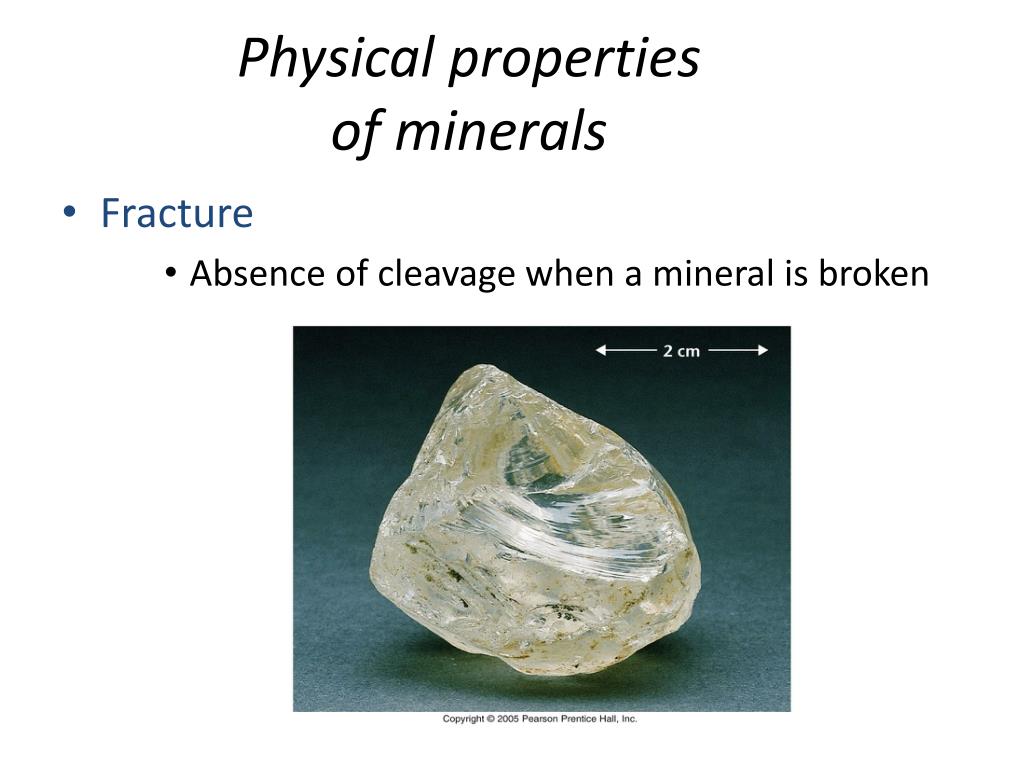 Physical properties of minerals

• Fracture
  • Absence of cleavage when a mineral is broken

2 cm

Copyright © 2005 Pearson Prentice Hall, Inc.